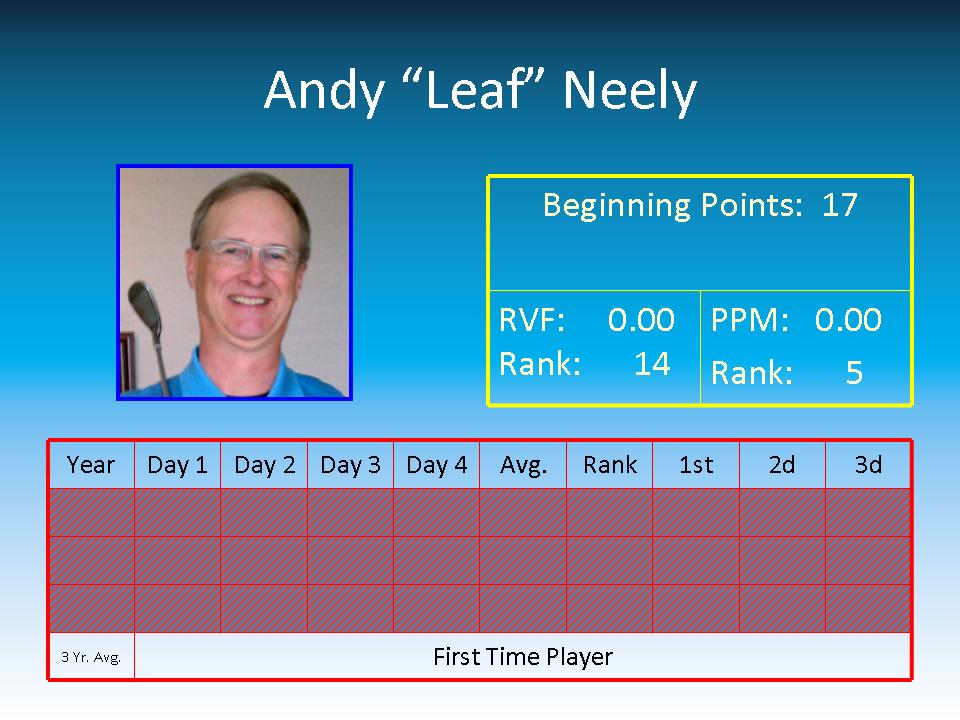 Andy “Leaf” Neely

Beginning Points: 17

RVF: 0.00
Rank: 14

PPM: 0.00
Rank: 5

| Year | Day 1 | Day 2 | Day 3 | Day 4 | Avg. | Rank | 1st | 2d | 3d |
|---|---|---|---|---|---|---|---|---|---|
| | | | | | | | | | |
| | | | | | | | | | |
| | | | | | | | | | |
| 3 Yr. Avg. | First Time Player | | | | | | | | |